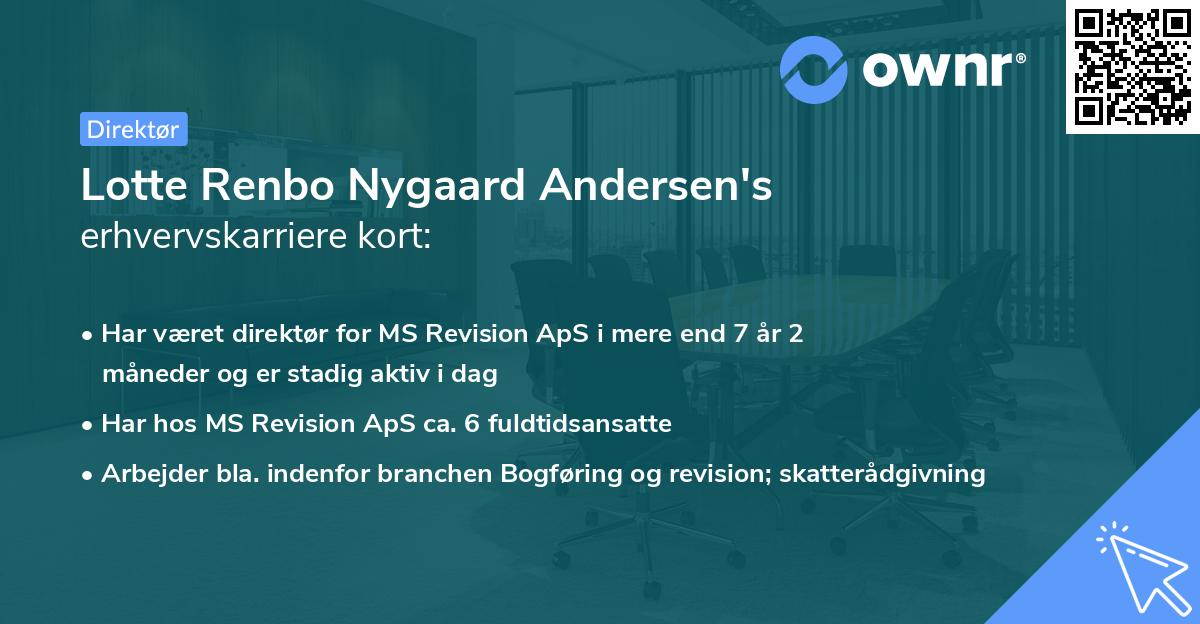 ownr®

Direktør

Lotte Renbo Nygaard Andersen's erhvervskarriere kort:

• Har været direktør for MS Revision ApS i mere end 7 år 2 måneder og er stadig aktiv i dag
• Har hos MS Revision ApS ca. 6 fuldtidsansatte
• Arbejder bla. indenfor branchen Bogføring og revision; skatterådgivning